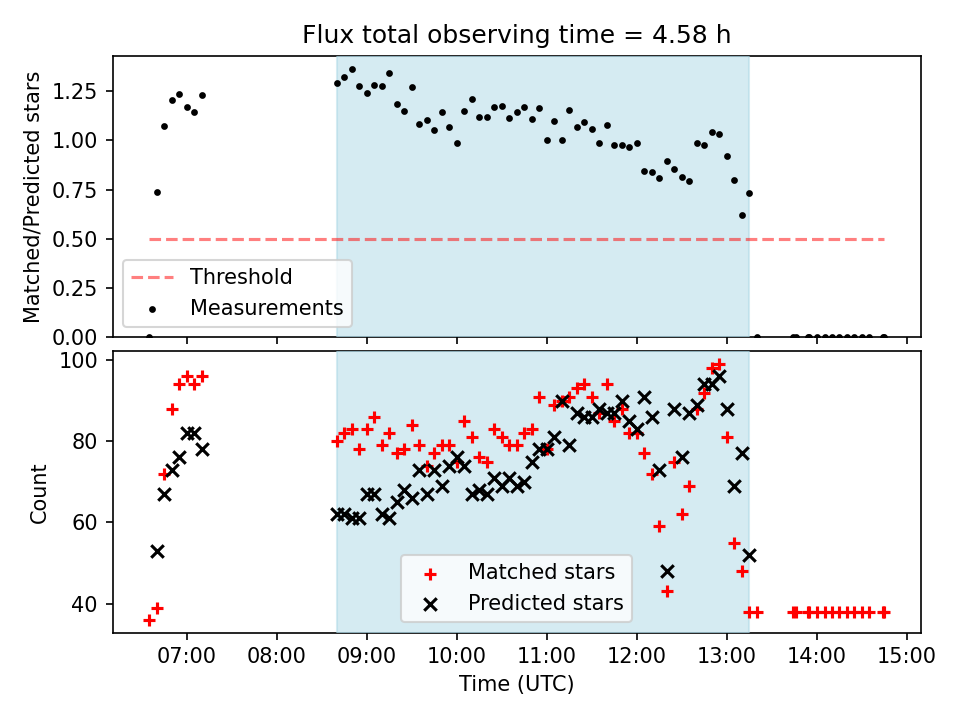 Flux total observing time = 4.58 h

Matched/Predicted stars

1.25
1.00
0.75
0.50
0.25
0.00

Threshold
Measurements

Count

100
80
60
40

Matched stars
Predicted stars

07:00 08:00 09:00 10:00 11:00 12:00 13:00 14:00 15:00

Time (UTC)